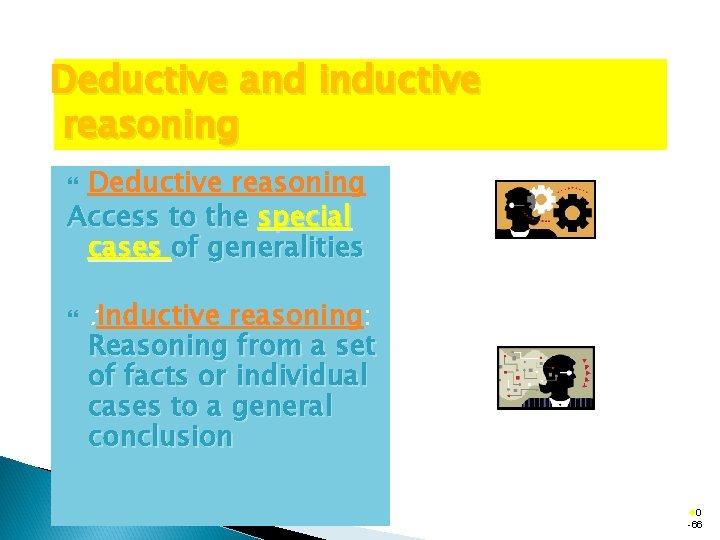 Deductive and inductive reasoning

“ Deductive reasoning
Access to the special cases of generalities

“ :Inductive reasoning:
Reasoning from a set of facts or individual cases to a general conclusion

0
-66